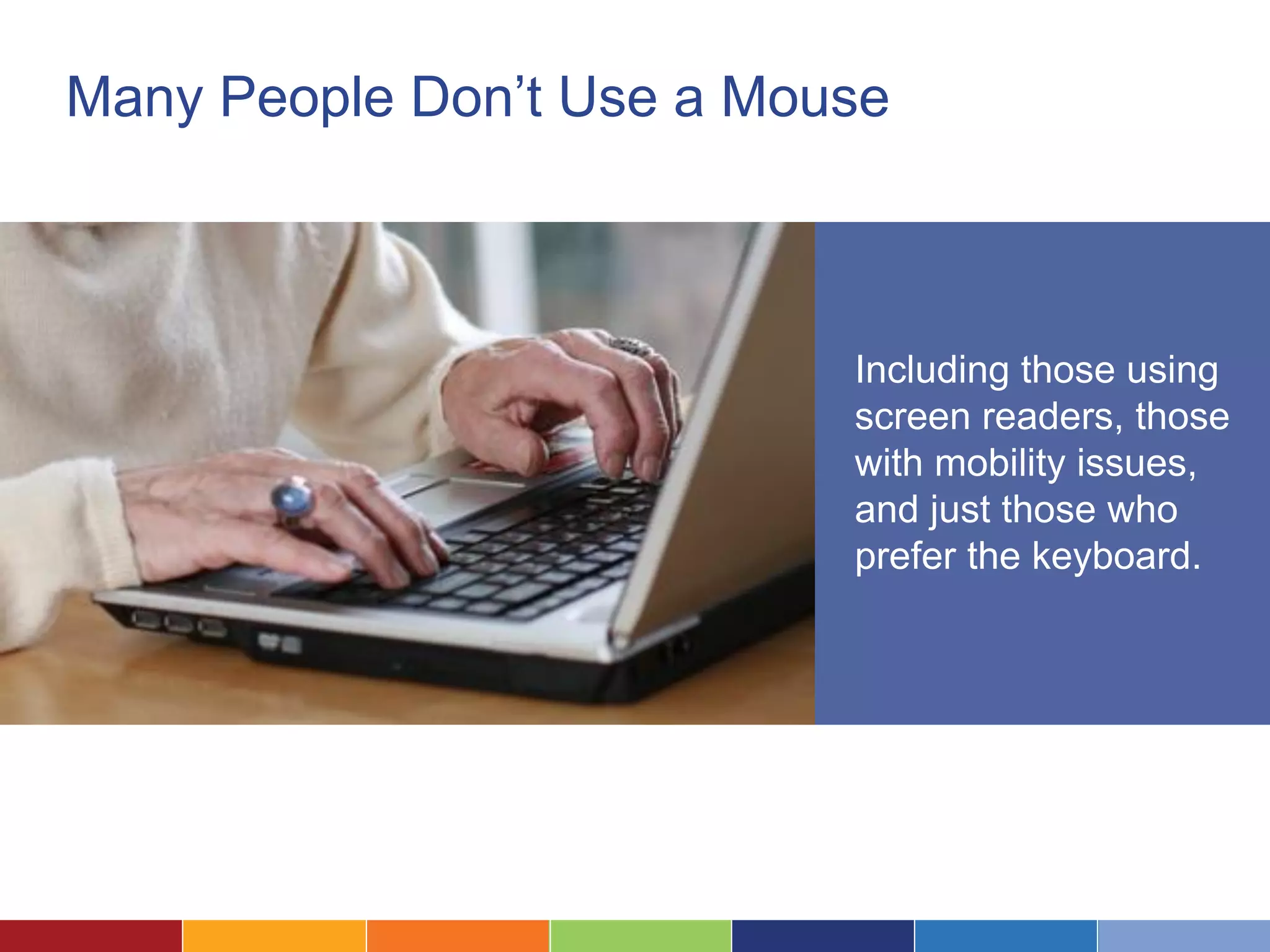 Many People Don’t Use a Mouse

Including those using screen readers, those with mobility issues, and just those who prefer the keyboard.